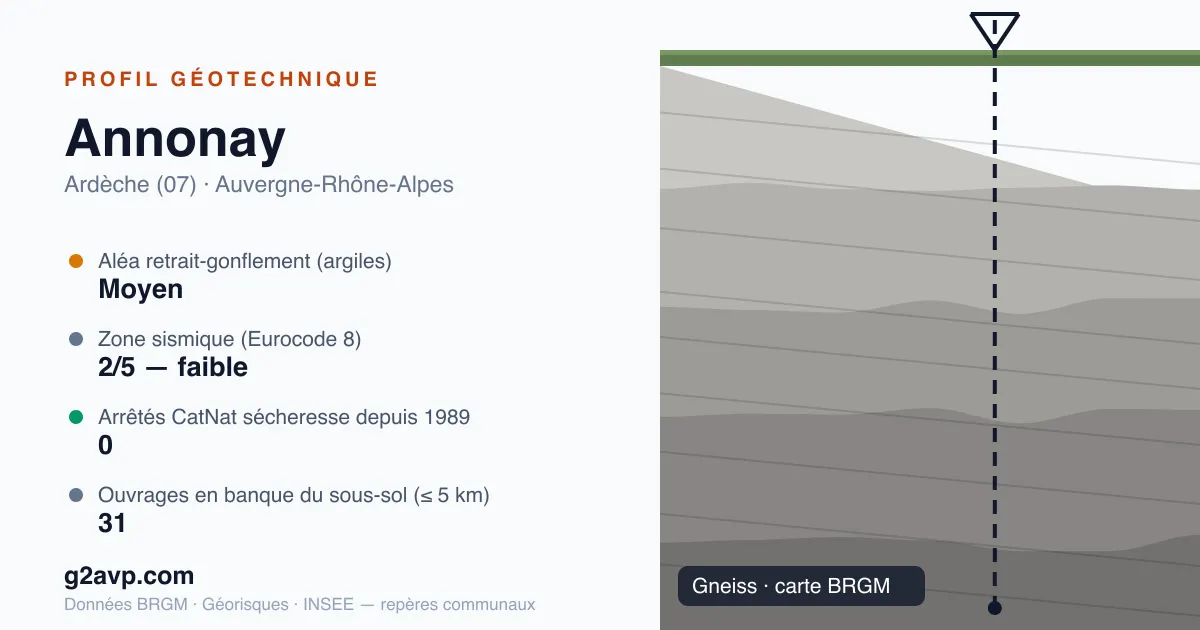 PROFIL GÉOTECHNIQUE

Annonay

Ardèche (07) · Auvergne-Rhône-Alpes

Aléa retrait-gonflement (argiles)
Moyen

Zone sismique (Eurocode 8)
2/5 — faible

Arrêtés CatNat sécheresse depuis 1989
0

Ouvrages en banque du sous-sol (≤ 5 km)
31

g2avp.com

Données BRGM · Géorisques · INSEE — repères communaux

Gneiss · carte BRGM